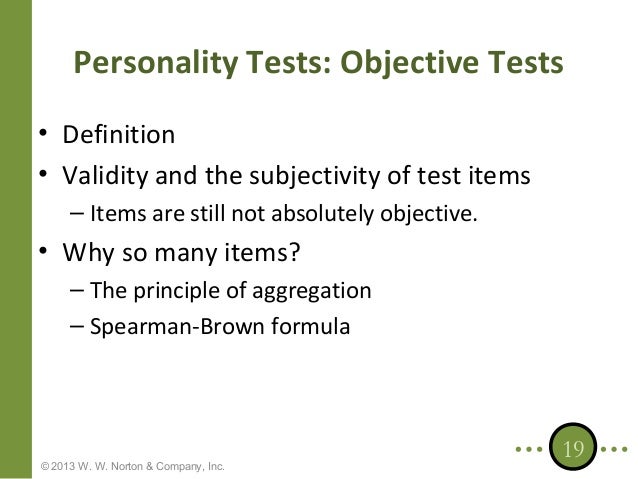 Personality Tests: Objective Tests

• Definition
• Validity and the subjectivity of test items
– Items are still not absolutely objective.
• Why so many items?
– The principle of aggregation
– Spearman-Brown formula

© 2013 W. W. Norton & Company, Inc.

19